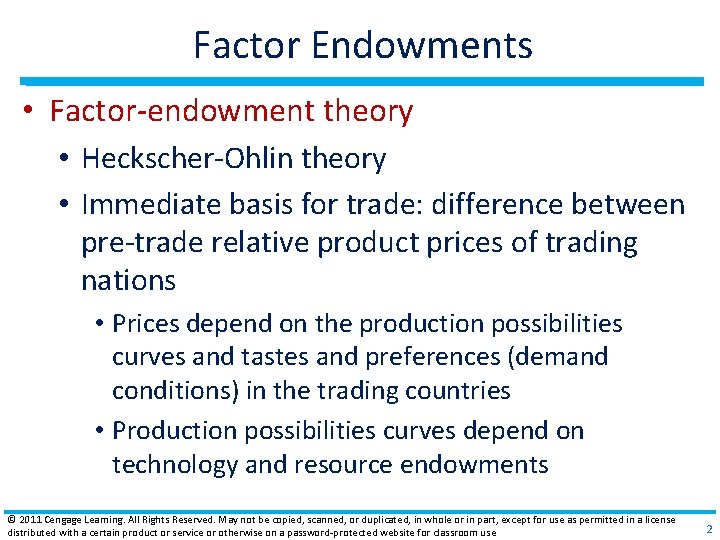 Factor Endowments

• Factor-endowment theory

• Heckscher-Ohlin theory

• Immediate basis for trade: difference between pre-trade relative product prices of trading nations

• Prices depend on the production possibilities curves and tastes and preferences (demand conditions) in the trading countries

• Production possibilities curves depend on technology and resource endowments

© 2011 Cengage Learning. All Rights Reserved. May not be copied, scanned, or duplicated, in whole or in part, except for use as permitted in a license distributed with a certain product or service or otherwise on a password-protected website for classroom use

2